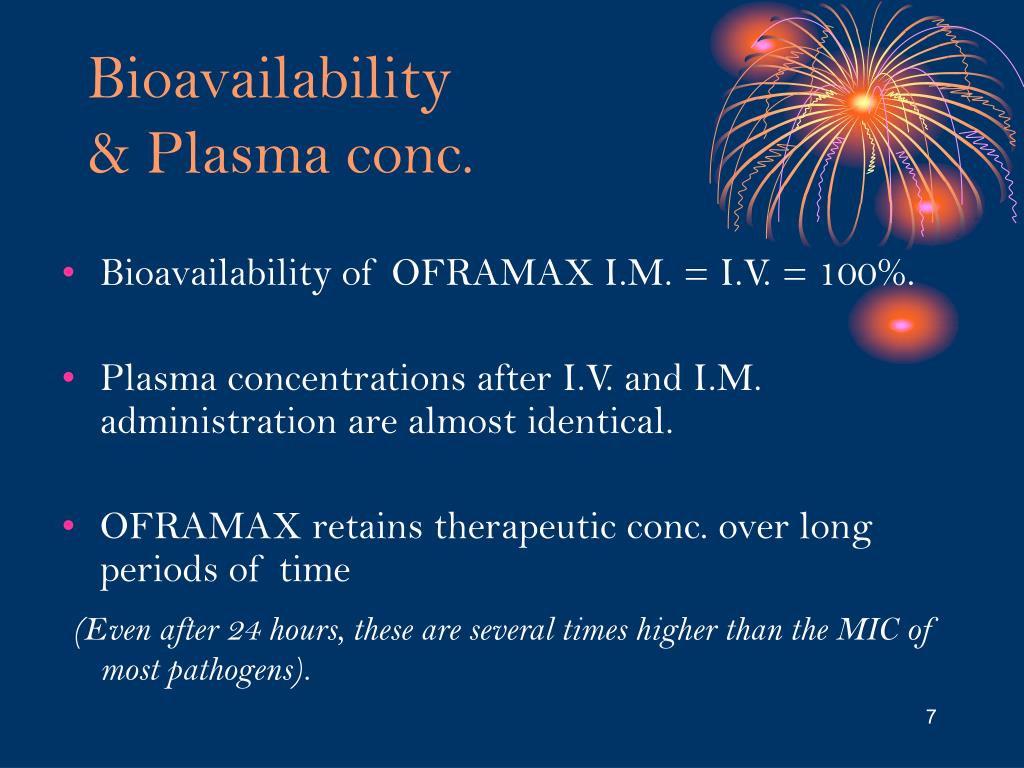 Bioavailability
& Plasma conc.

• Bioavailability of OFRAMAX I.M. = I.V. = 100%.

• Plasma concentrations after I.V. and I.M. administration are almost identical.

• OFRAMAX retains therapeutic conc. over long periods of time

(Even after 24 hours, these are several times higher than the MIC of most pathogens).

7